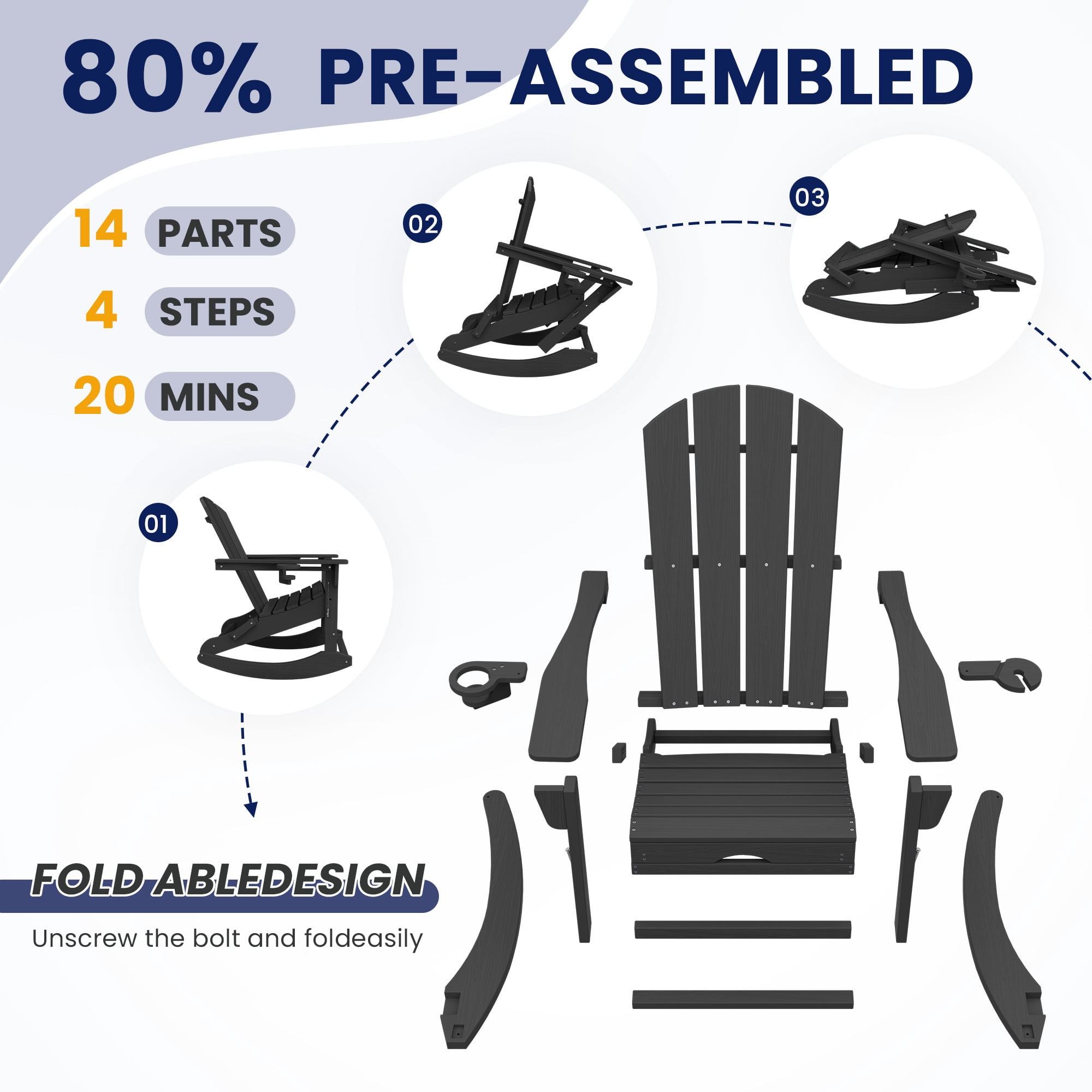 80% PRE-ASSEMBLED

14 PARTS

4 STEPS

20 MINS

02

03

01

FOLD ABLEDESIGN

Unscrew the bolt and foldeasily